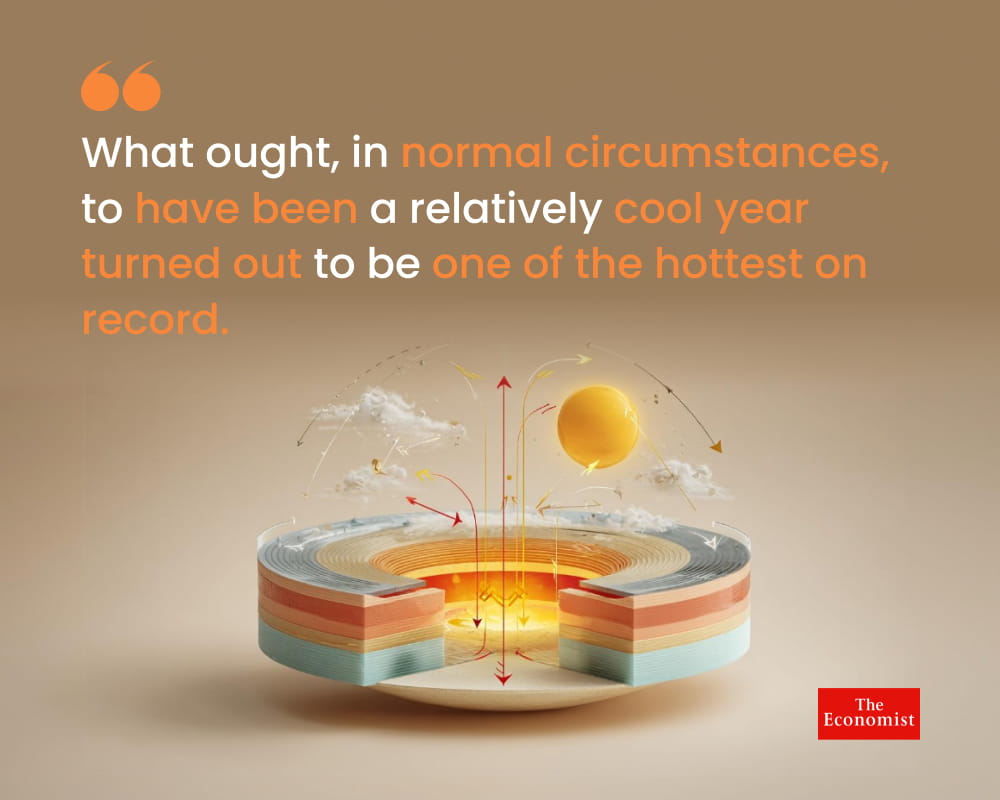 “

What ought, in normal circumstances, to have been a relatively cool year turned out to be one of the hottest on record.

The Economist